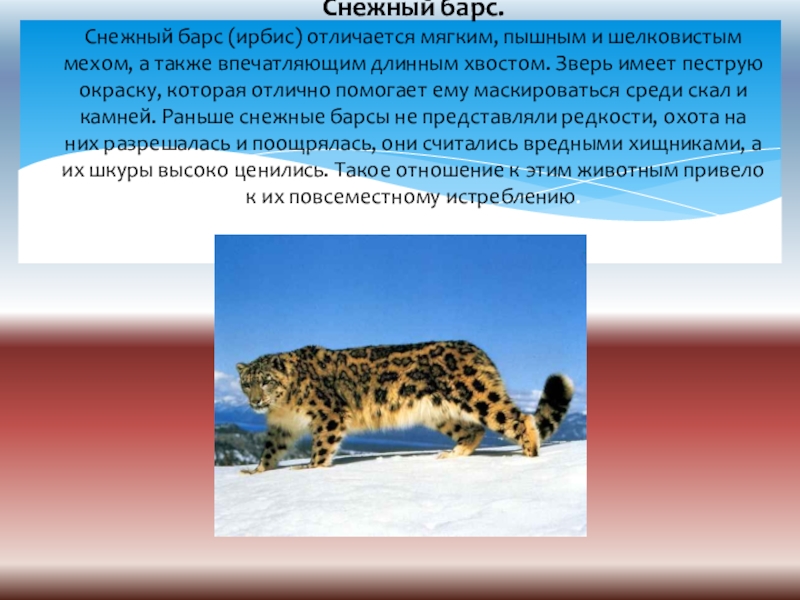 Снежный барс.

Снежный барс (ирбис) отличается мягким, пышным и шелковистым мехом, а также впечатляющим длинным хвостом. Зверь имеет пеструю окраску, которая отлично помогает ему маскироваться среди скал и камней. Раньше снежные барсы не представляли редкости, охота на них разрешалась и поощрялась, они считались вредными хищниками, а их шкуры высоко ценились. Такое отношение к этим животным привело к их повсеместному истреблению.